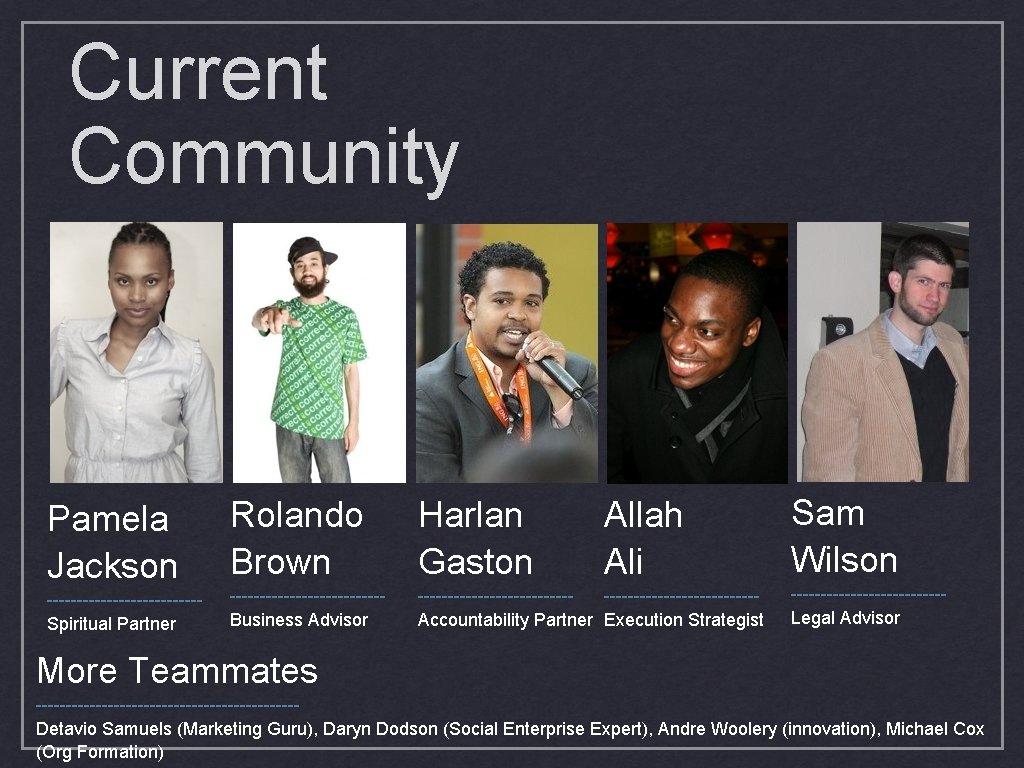 Current Community

Pamela Jackson
Spiritual Partner

Rolando Brown
Business Advisor

Harlan Gaston
Accountability Partner

Allah Ali
Execution Strategist

Sam Wilson
Legal Advisor

More Teammates

Detavio Samuels (Marketing Guru), Daryn Dodson (Social Enterprise Expert), Andre Woolery (innovation), Michael Cox (Org Formation)